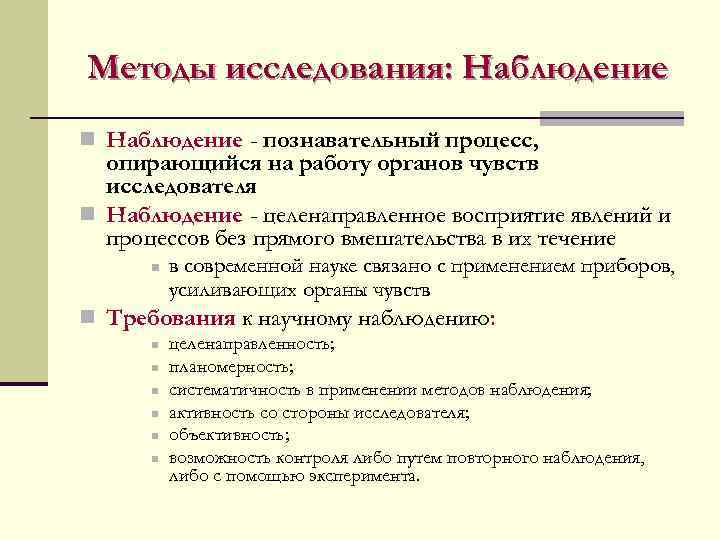 Методы исследования: Наблюдение

Наблюдение - познавательный процесс, опирающийся на работу органов чувств исследователя

Наблюдение - целенаправленное восприятие явлений и процессов без прямого вмешательства в их течение

в современной науке связано с применением приборов, усиливающих органы чувств

Требования к научному наблюдению:

целенаправленность;

планомерность;

систематичность в применении методов наблюдения;

активность со стороны исследователя;

объективность;

возможность контроля либо путем повторного наблюдения, либо с помощью эксперимента.